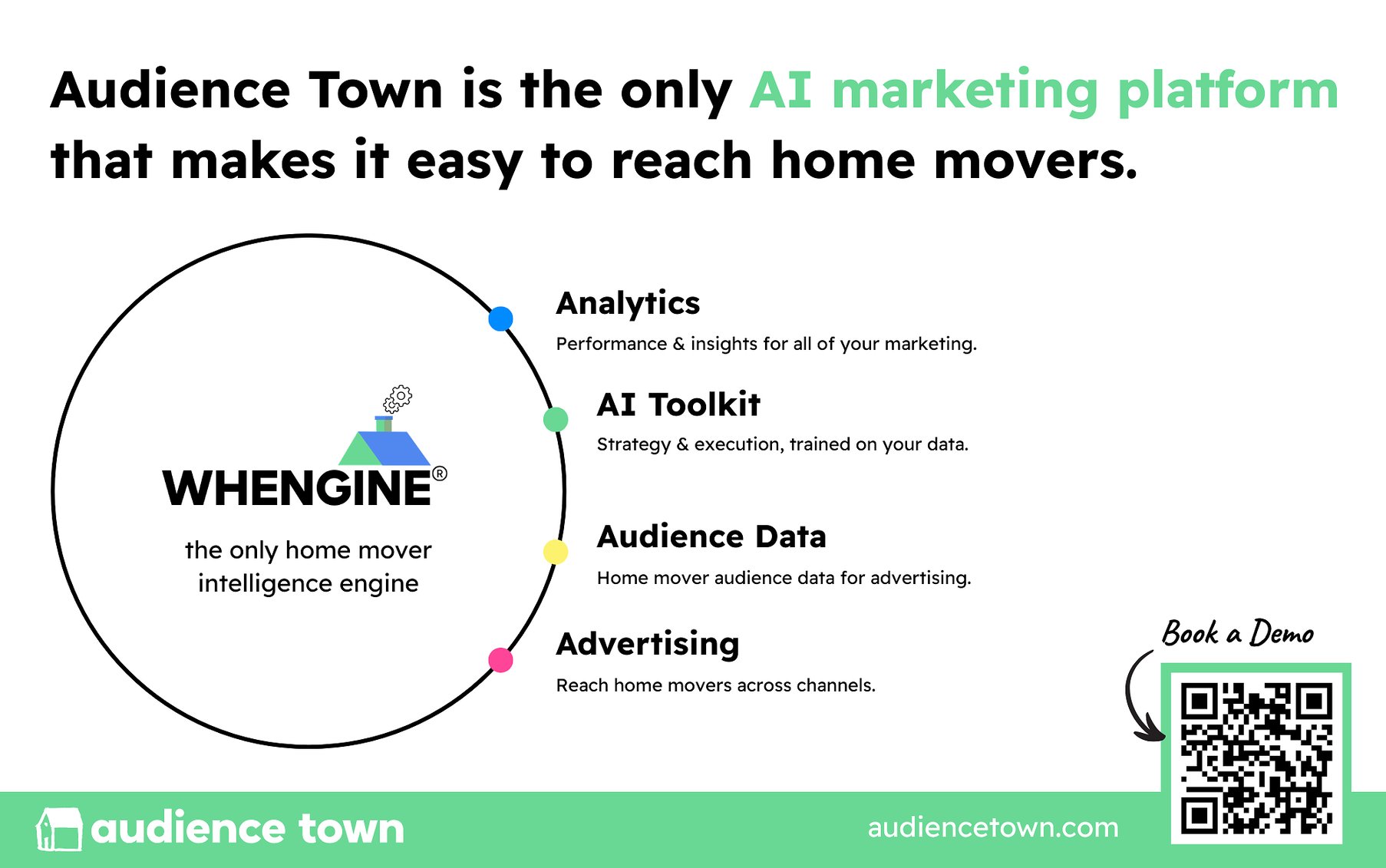 Audience Town is the only AI marketing platform that makes it easy to reach home movers.

WHENGINE®

the only home mover intelligence engine

Analytics

Performance & insights for all of your marketing.

AI Toolkit

Strategy & execution, trained on your data.

Audience Data

Home mover audience data for advertising.

Advertising

Reach home movers across channels.

Book a Demo

audience town

audiencetown.com